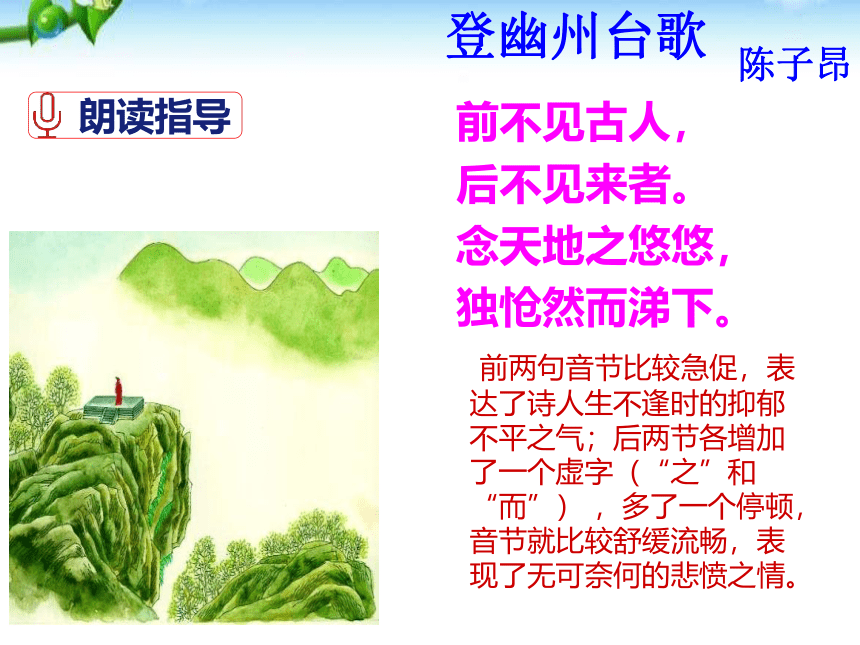 登幽州台歌
陈子昂

朗读指导

前不见古人，
后不见来者。
念天地之悠悠，
独怆然而涕下。

前两句音节比较急促，表达了诗人生不逢时的抑郁不平之气；后两节各增加了一个虚字（“之”和“而”），多了一个停顿，音节就比较舒缓流畅，表现了无可奈何的悲愤之情。